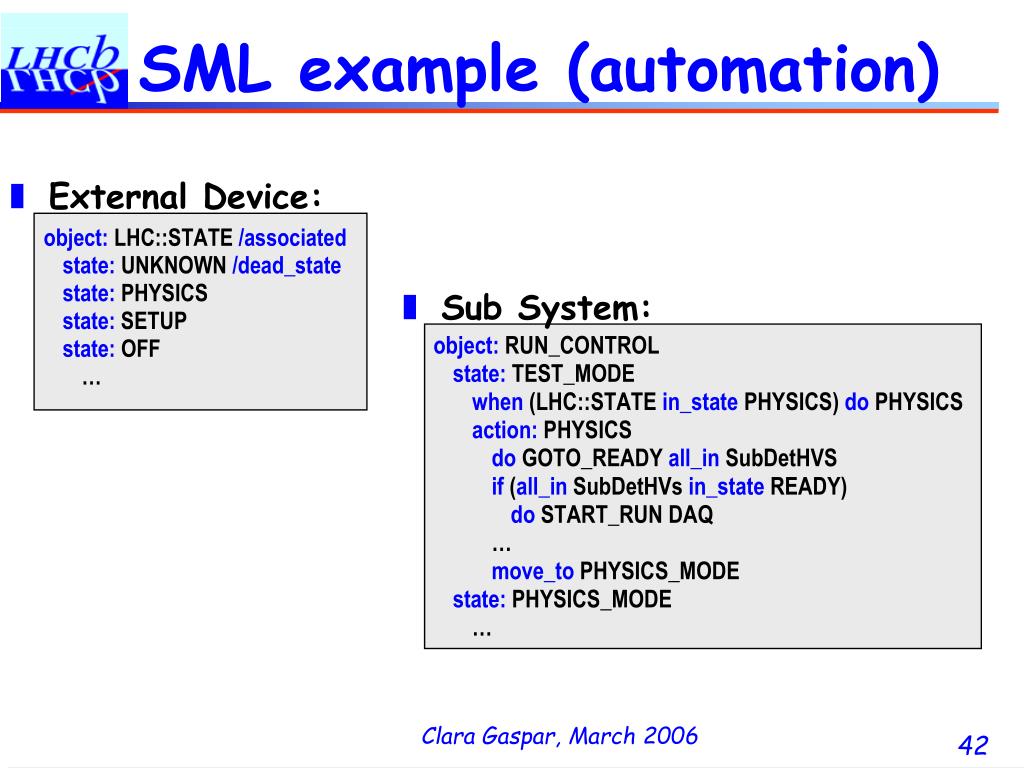 LHCb SML example (automation)

External Device:

object: LHC::STATE /associated
state: UNKNOWN /dead_state
state: PHYSICS
state: SETUP
state: OFF
…

Sub System:

object: RUN_CONTROL
state: TEST_MODE
when (LHC::STATE in_state PHYSICS) do PHYSICS
action: PHYSICS
do GOTO_READY all_in SubDetHVS
if (all_in SubDetHVs in_state READY)
do START_RUN DAQ
…
move_to PHYSICS_MODE
state: PHYSICS_MODE
…

Clara Gaspar, March 2006

42